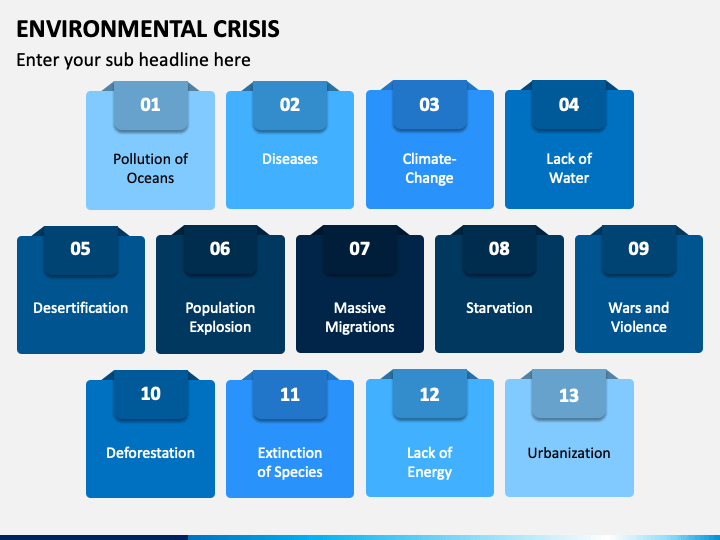 ENVIRONMENTAL CRISIS

Enter your sub headline here

01
Pollution of Oceans

02
Diseases

03
Climate-Change

04
Lack of Water

05
Desertification

06
Population Explosion

07
Massive Migrations

08
Starvation

09
Wars and Violence

10
Deforestation

11
Extinction of Species

12
Lack of Energy

13
Urbanization